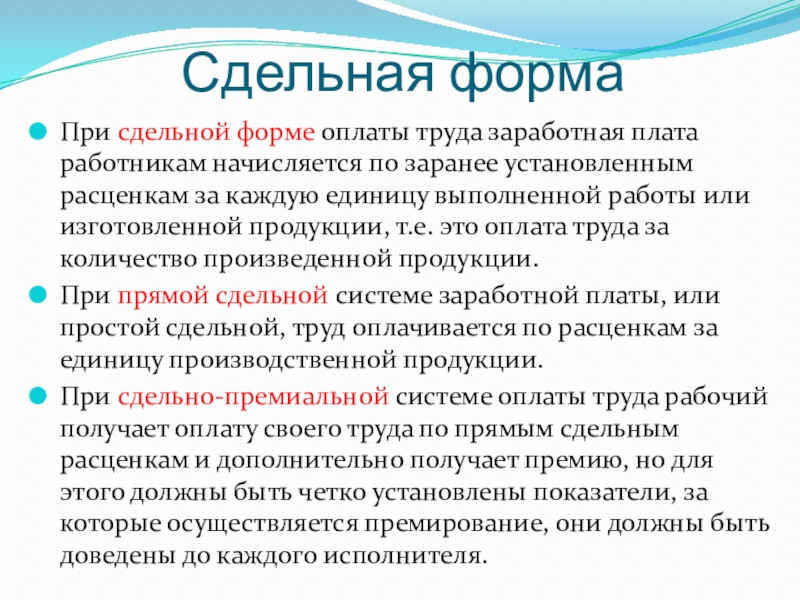 Сдельная форма

При сдельной форме оплаты труда заработная плата работникам начисляется по заранее установленным расценкам за каждую единицу выполненной работы или изготовленной продукции, т.е. это оплата труда за количество произведенной продукции.

При прямой сдельной системе заработной платы, или простой сдельной, труд оплачивается по расценкам за единицу производственной продукции.

При сдельно-премиальной системе оплаты труда рабочий получает оплату своего труда по прямым сдельным расценкам и дополнительно получает премию, но для этого должны быть четко установлены показатели, за которые осуществляется премирование, они должны быть доведены до каждого исполнителя.